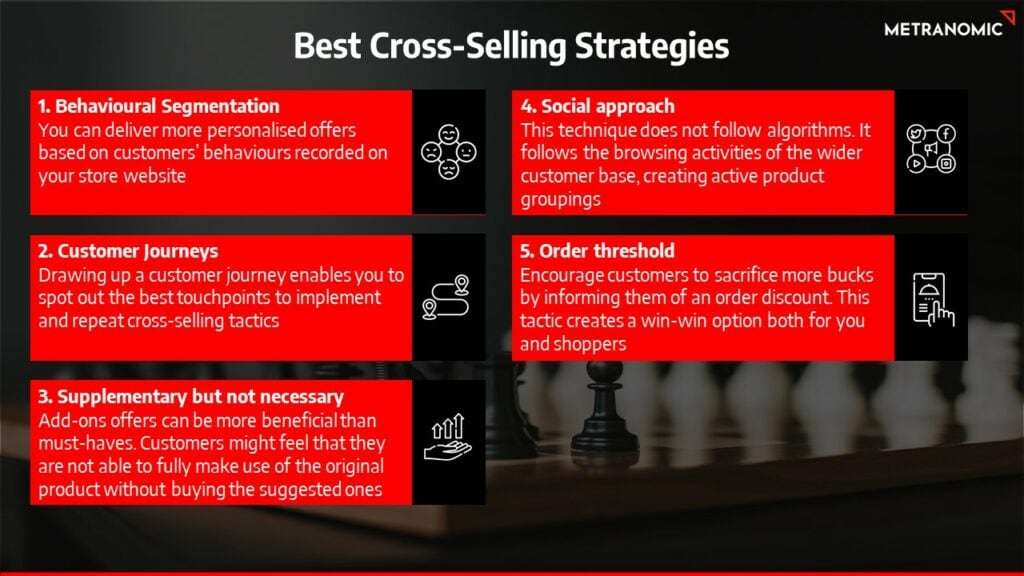 METRANOMIC

Best Cross-Selling Strategies

1. Behavioural Segmentation
You can deliver more personalised offers based on customers' behaviours recorded on your store website

2. Customer Journeys
Drawing up a customer journey enables you to spot out the best touchpoints to implement and repeat cross-selling tactics

3. Supplementary but not necessary
Add-ons offers can be more beneficial than must-haves. Customers might feel that they are not able to fully make use of the original product without buying the suggested ones

4. Social approach
This technique does not follow algorithms. It follows the browsing activities of the wider customer base, creating active product groupings

5. Order threshold
Encourage customers to sacrifice more bucks by informing them of an order discount. This tactic creates a win-win option both for you and shoppers